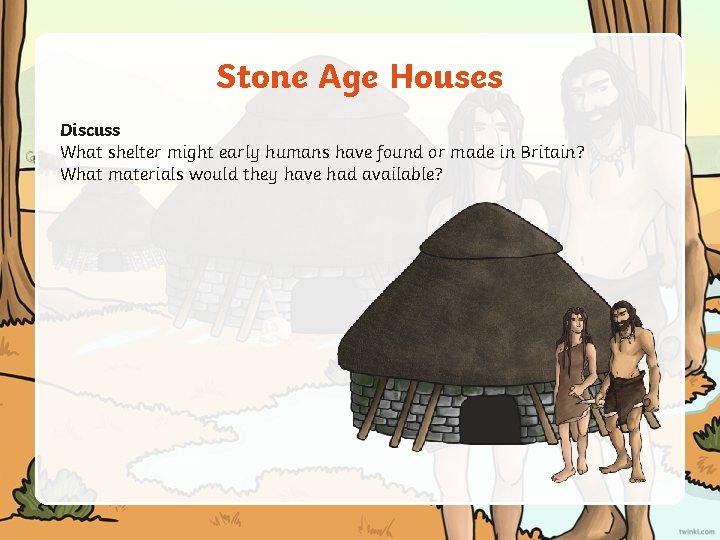 Stone Age Houses

Discuss
What shelter might early humans have found or made in Britain?
What materials would they have had available?

twinkl.com